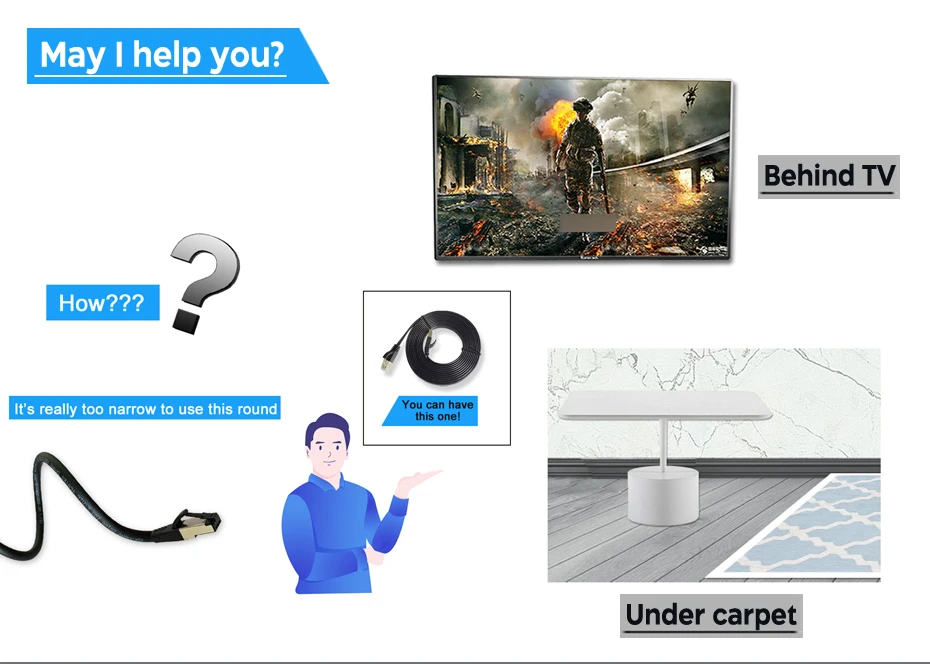 May I help you?

Behind TV

How???

It's really too narrow to use this round

You can have this one!

Under carpet